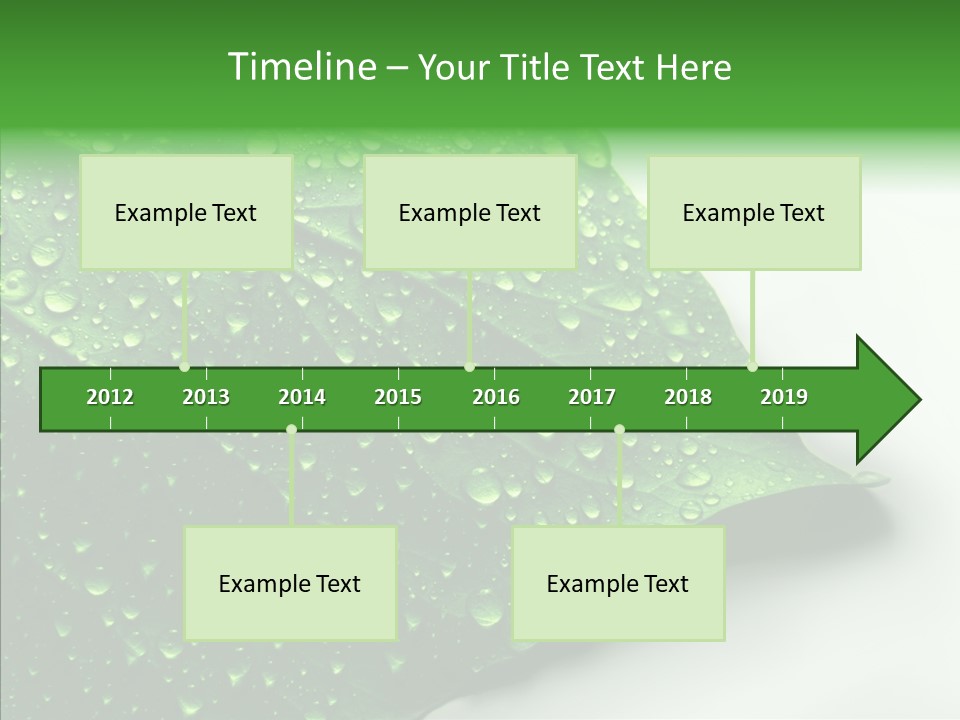 Timeline – Your Title Text Here

Example Text

Example Text

Example Text

2012 2013 2014 2015 2016 2017 2018 2019

Example Text

Example Text